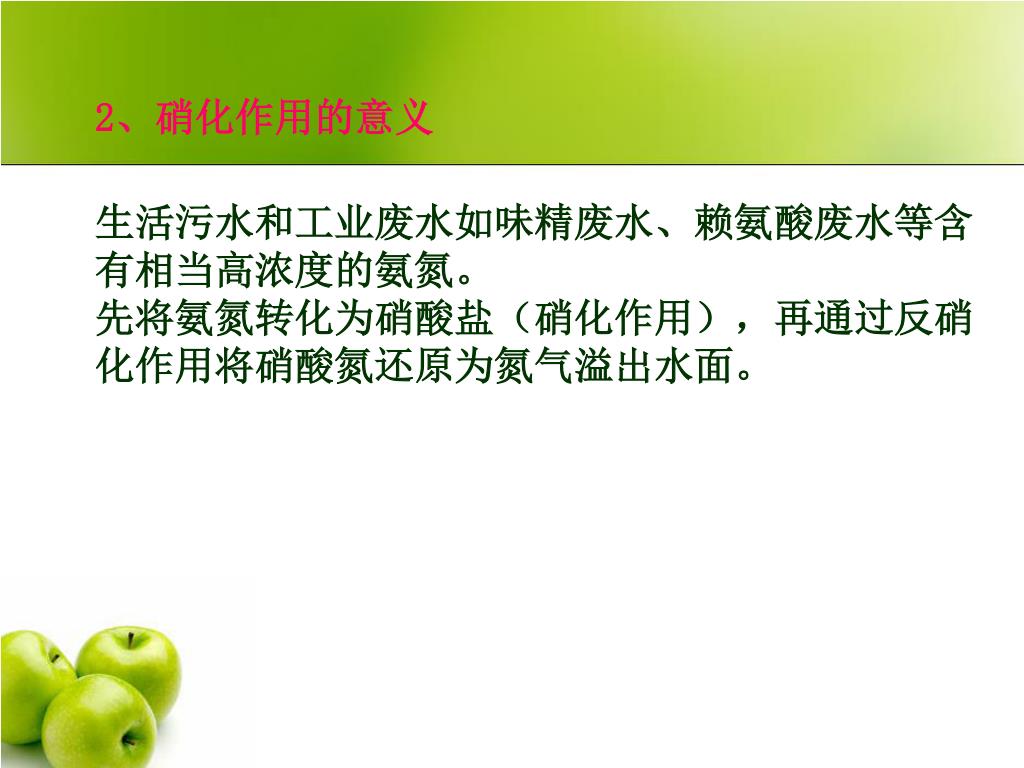 2、硝化作用的意义

生活污水和工业废水如味精废水、赖氨酸废水等含有相当高浓度的氨氮。
先将氨氮转化为硝酸盐（硝化作用），再通过反硝化作用将硝酸氮还原为氮气溢出水面。